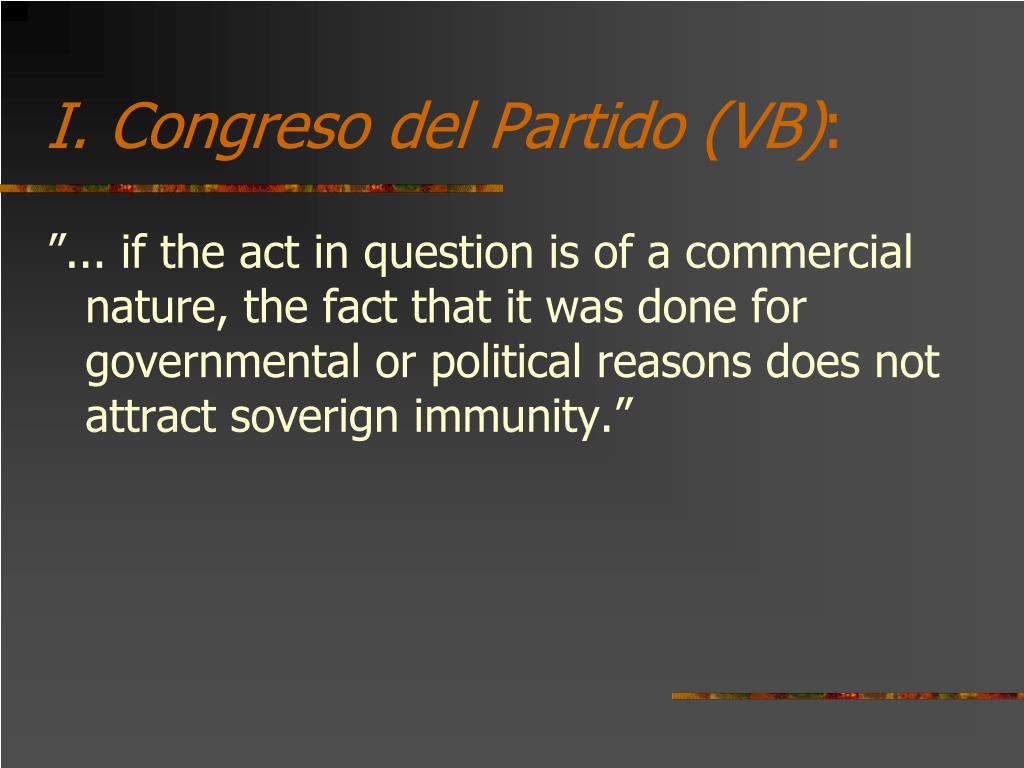 I. Congreso del Partido (VB):

”... if the act in question is of a commercial nature, the fact that it was done for governmental or political reasons does not attract soverign immunity.”